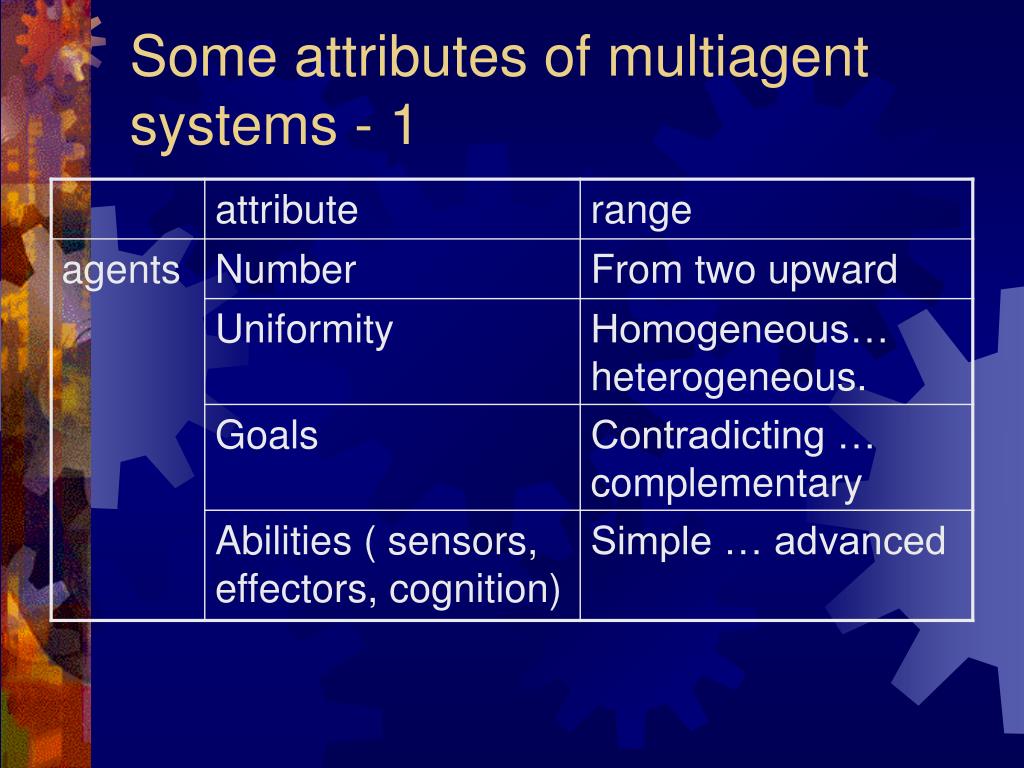 Some attributes of multiagent systems - 1

| | attribute | range |
|---|---|---|
| agents | Number | From two upward |
| | Uniformity | Homogeneous… heterogeneous. |
| | Goals | Contradicting … complementary |
| | Abilities ( sensors, effectors, cognition) | Simple … advanced |